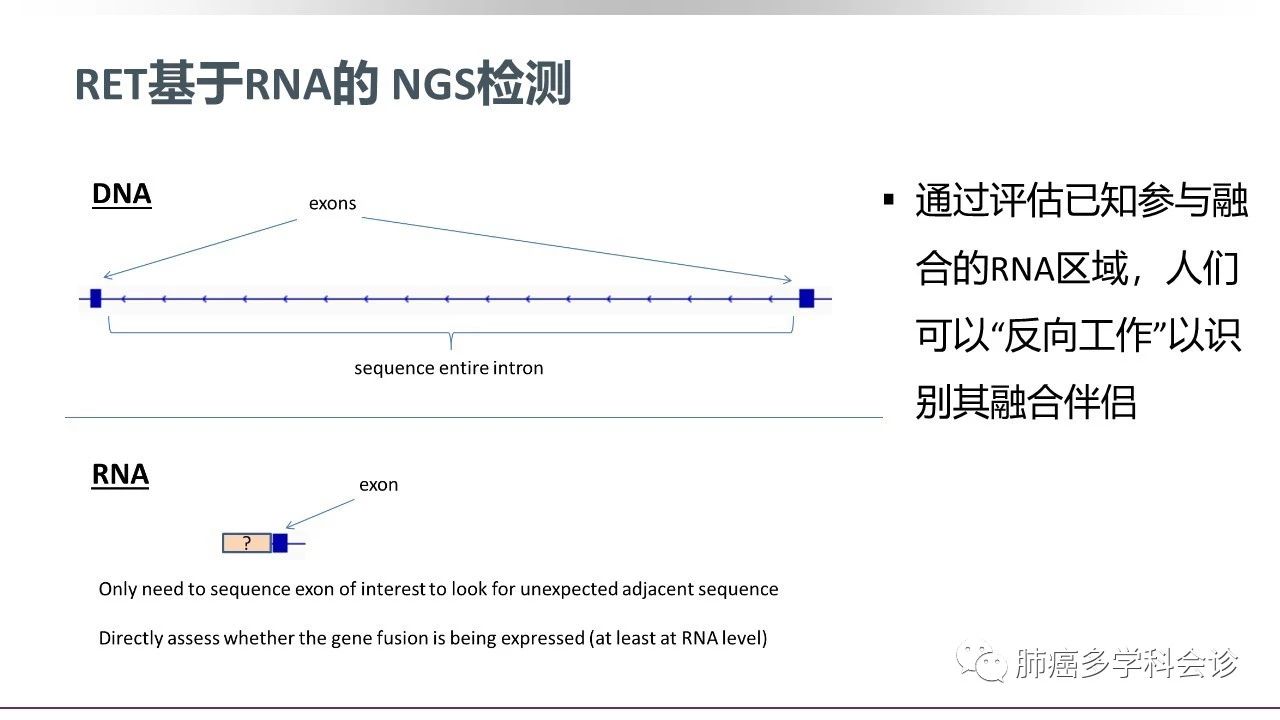 RET基于RNA的 NGS检测

DNA

exons

sequence entire intron

RNA

exon

?

Only need to sequence exon of interest to look for unexpected adjacent sequence

Directly assess whether the gene fusion is being expressed (at least at RNA level)

▪ 通过评估已知参与融合的RNA区域，人们可以“反向工作”以识别其融合伴侣

肺癌多学科会诊